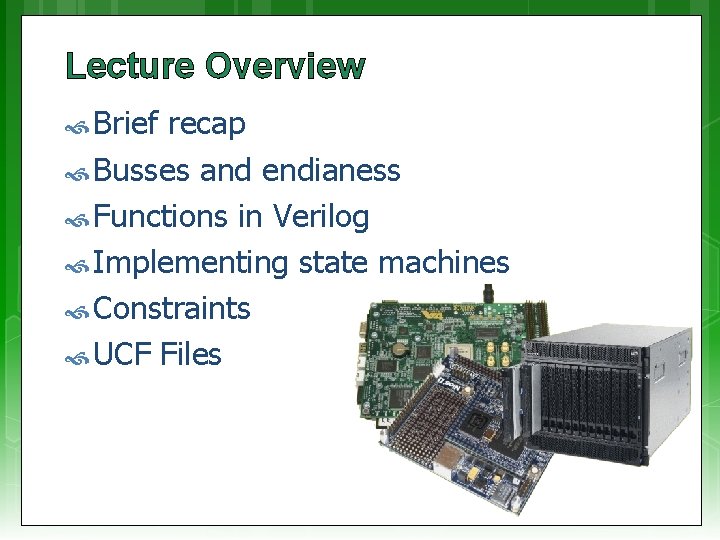 Lecture Overview

Brief recap
Busses and endianess
Functions in Verilog
Implementing state machines
Constraints
UCF Files